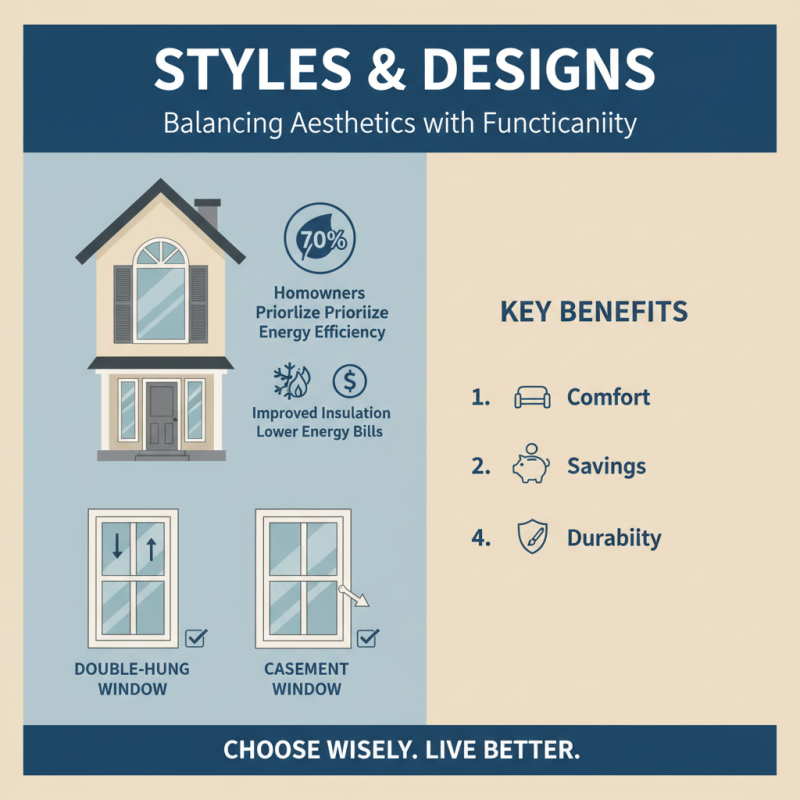 STYLES & DESIGNS

Balancing Aesthetics with Functicaniity

70%

Homowners Priorlize Prioriize Energy Efficiency

$

Improved Insulation Lower Energy Bills

DOUBLE-HUNG WINDOW

CASEMENT WINDOW

KEY BENEFITS

1. Comfort

2. Savings

4. Durabiity

CHOOSE WISELY. LIVE BETTER.